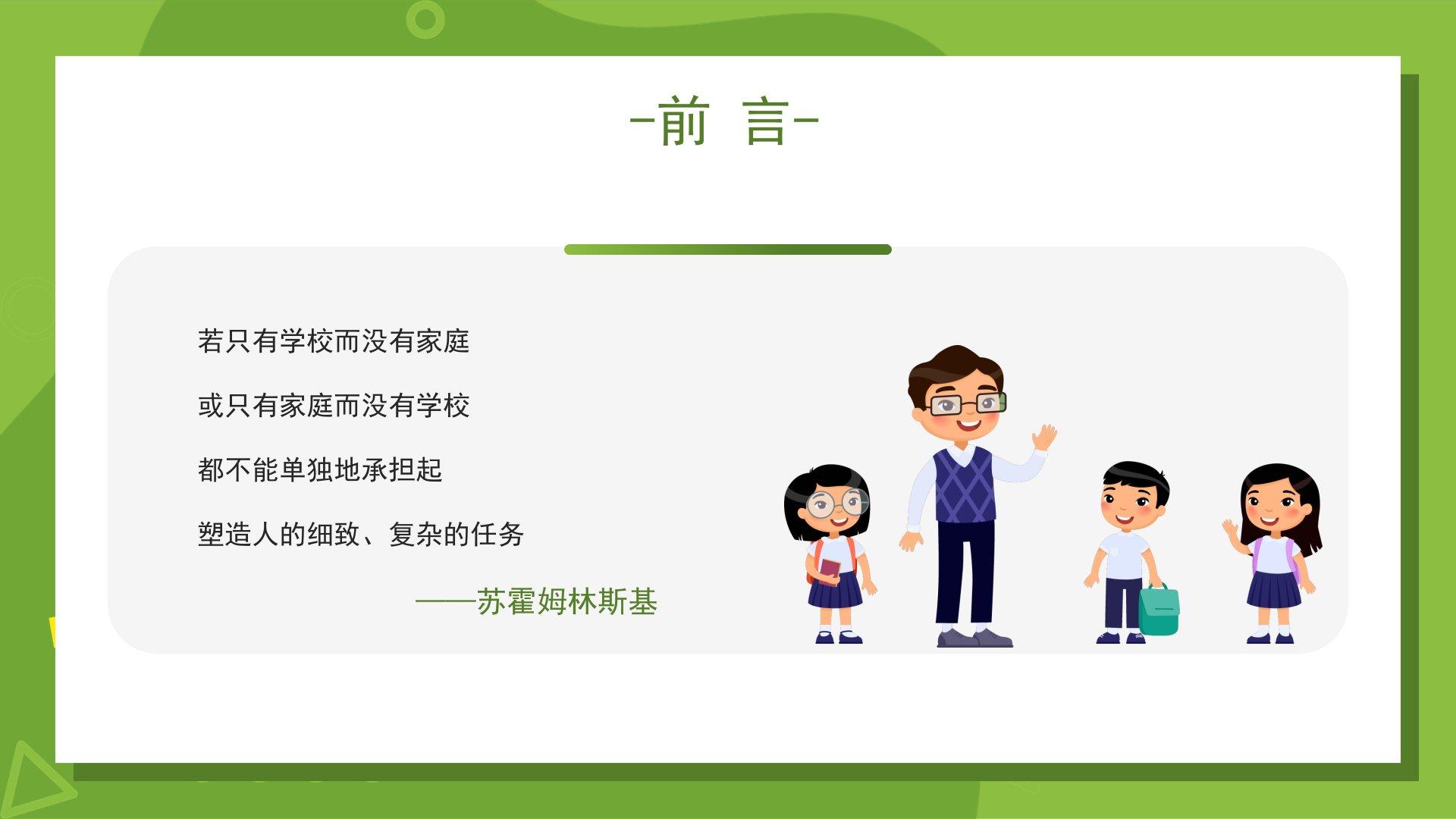 -前 言-

若只有学校而没有家庭

或只有家庭而没有学校

都不能单独地承担起

塑造人的细致、复杂的任务

——苏霍姆林斯基